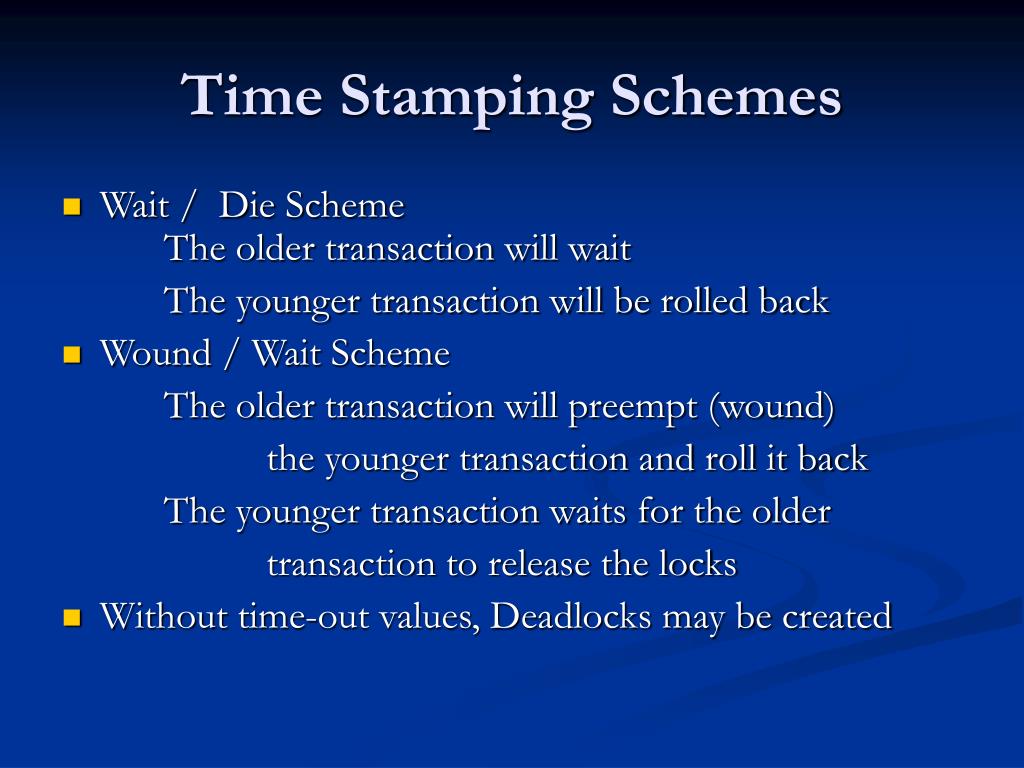 Time Stamping Schemes

Wait / Die Scheme
The older transaction will wait
The younger transaction will be rolled back

Wound / Wait Scheme
The older transaction will preempt (wound) the younger transaction and roll it back
The younger transaction waits for the older transaction to release the locks

Without time-out values, Deadlocks may be created